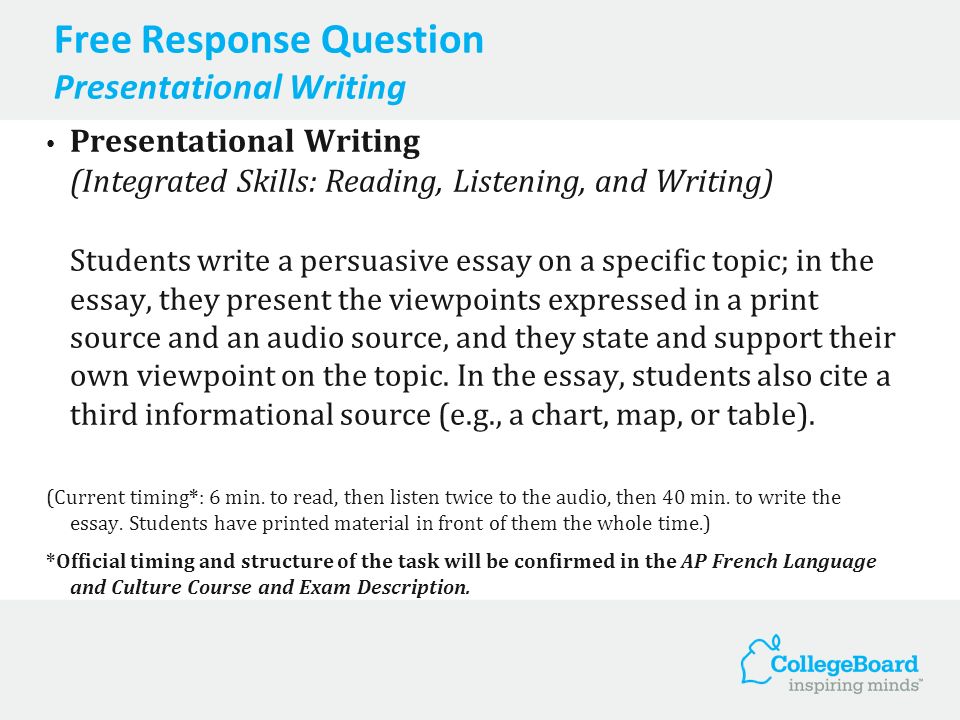 Free Response Question
Presentational Writing

• Presentational Writing
(Integrated Skills: Reading, Listening, and Writing)

Students write a persuasive essay on a specific topic; in the essay, they present the viewpoints expressed in a print source and an audio source, and they state and support their own viewpoint on the topic. In the essay, students also cite a third informational source (e.g., a chart, map, or table).

(Current timing*: 6 min. to read, then listen twice to the audio, then 40 min. to write the essay. Students have printed material in front of them the whole time.)

*Official timing and structure of the task will be confirmed in the AP French Language and Culture Course and Exam Description.

CollegeBoard
inspiring minds™